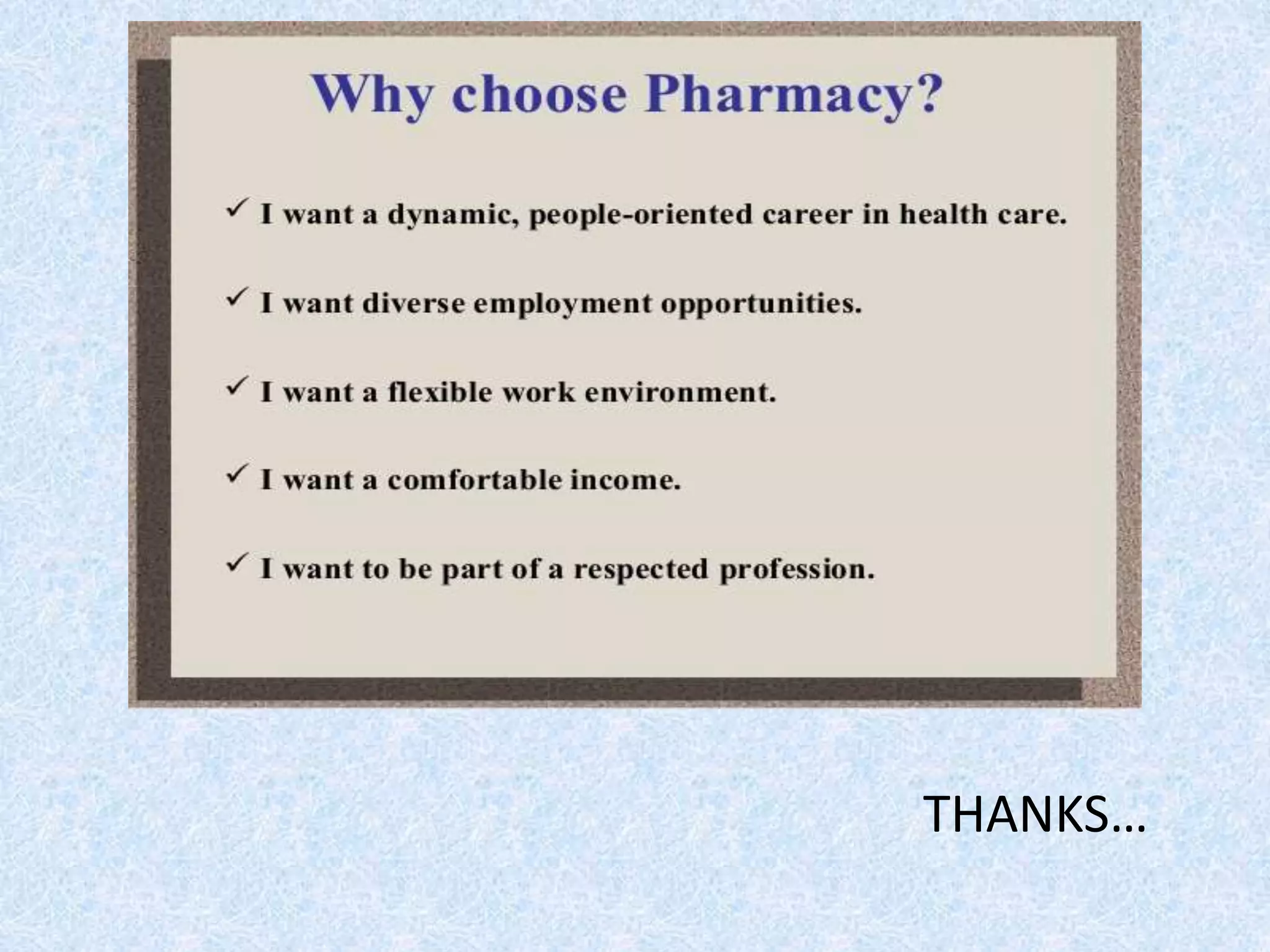 Why choose Pharmacy?

✓ I want a dynamic, people-oriented career in health care.

✓ I want diverse employment opportunities.

✓ I want a flexible work environment.

✓ I want a comfortable income.

✓ I want to be part of a respected profession.

THANKS…